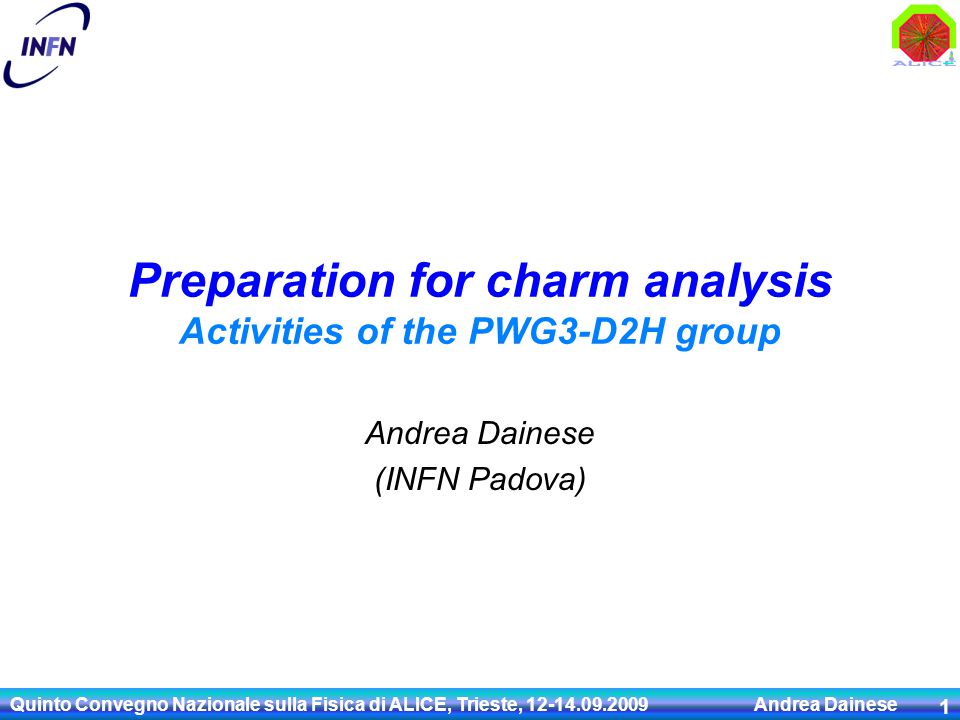 INFN

ALICE

Preparation for charm analysis
Activities of the PWG3-D2H group

Andrea Dainese
(INFN Padova)

Quinto Convegno Nazionale sulla Fisica di ALICE, Trieste, 12-14.09.2009 Andrea Dainese 1